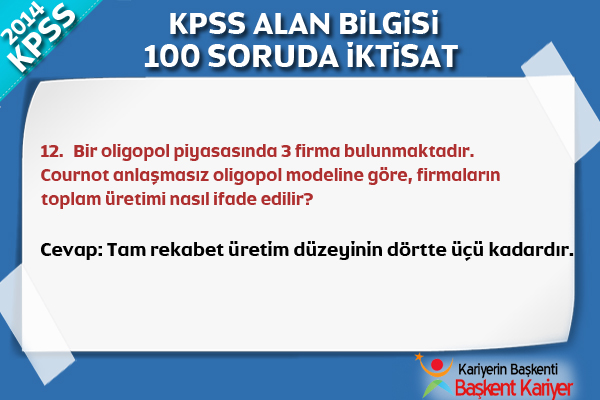 2014
KPSS

KPSS ALAN BİLGİSİ
100 SORUDA İKTİSAT

12. Bir oligopol piyasasında 3 firma bulunmaktadır. Cournot anlaşmasız oligopol modeline göre, firmaların toplam üretimi nasıl ifade edilir?

Cevap: Tam rekabet üretim düzeyinin dörtte üçü kadardır.

Kariyerin Başkenti
Başkent Kariyer